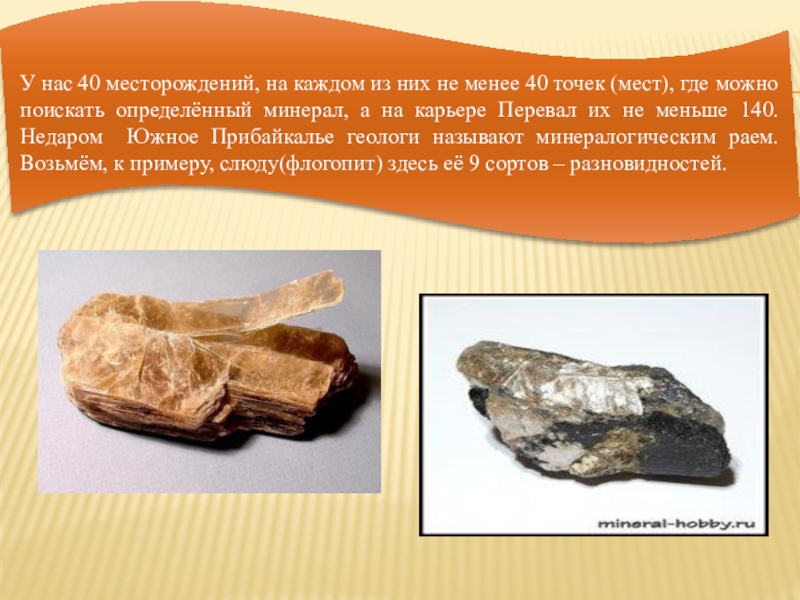 У нас 40 месторождений, на каждом из них не менее 40 точек (мест), где можно поискать определённый минерал, а на карьере Перевал их не меньше 140. Недаром Южное Прибайкалье геологи называют минералогическим раем. Возьмём, к примеру, слюду(флогопит) здесь её 9 сортов – разновидностей.

mineral-hobby.ru